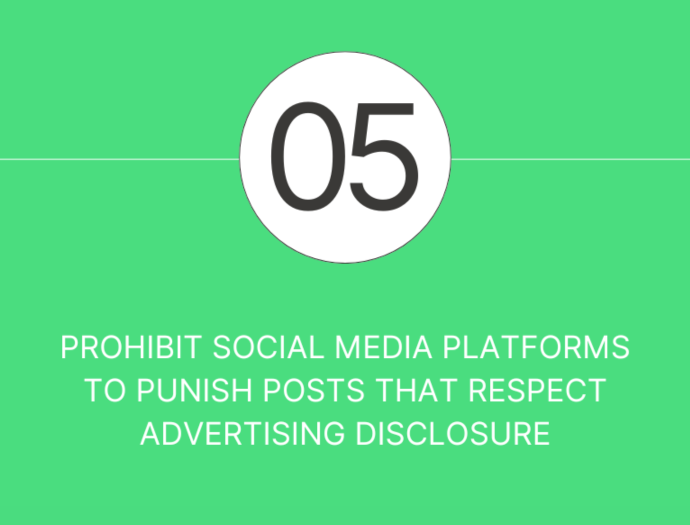 05

PROHIBIT SOCIAL MEDIA PLATFORMS TO PUNISH POSTS THAT RESPECT ADVERTISING DISCLOSURE